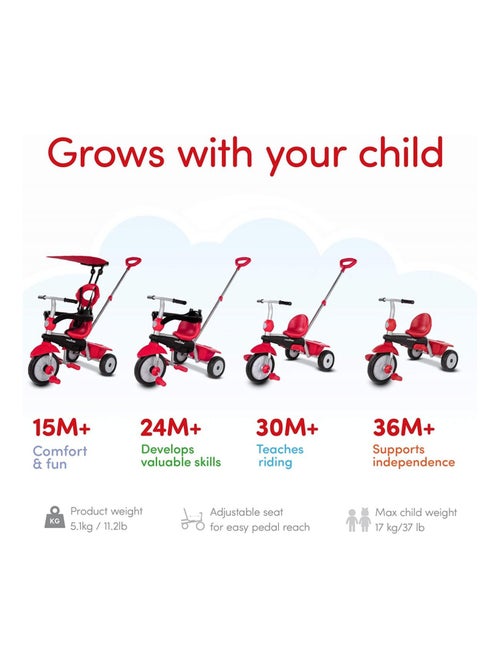 Grows with your child

15M+
Comfort & fun

24M+
Develops valuable skills

30M+
Teaches riding

36M+
Supports independence

KG
Product weight
5.1kg / 11.2lb

Adjustable seat for easy pedal reach

Max child weight
17 kg/37 lb